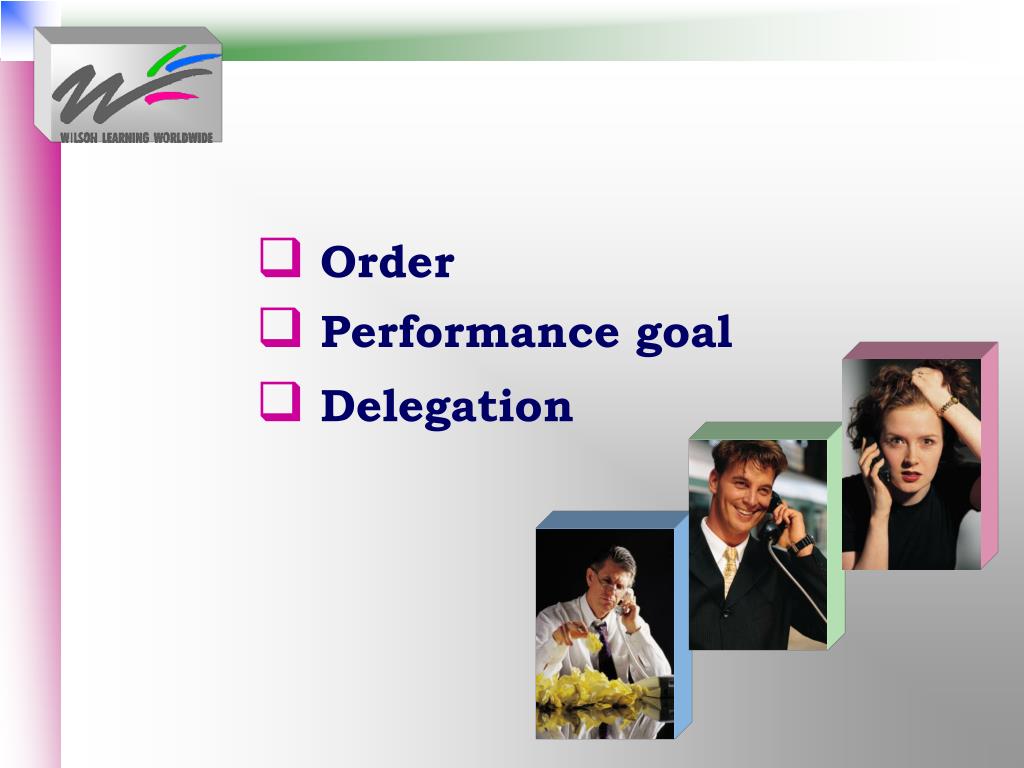 WILSON LEARNING WORLDWIDE

❑ Order
❑ Performance goal
❑ Delegation